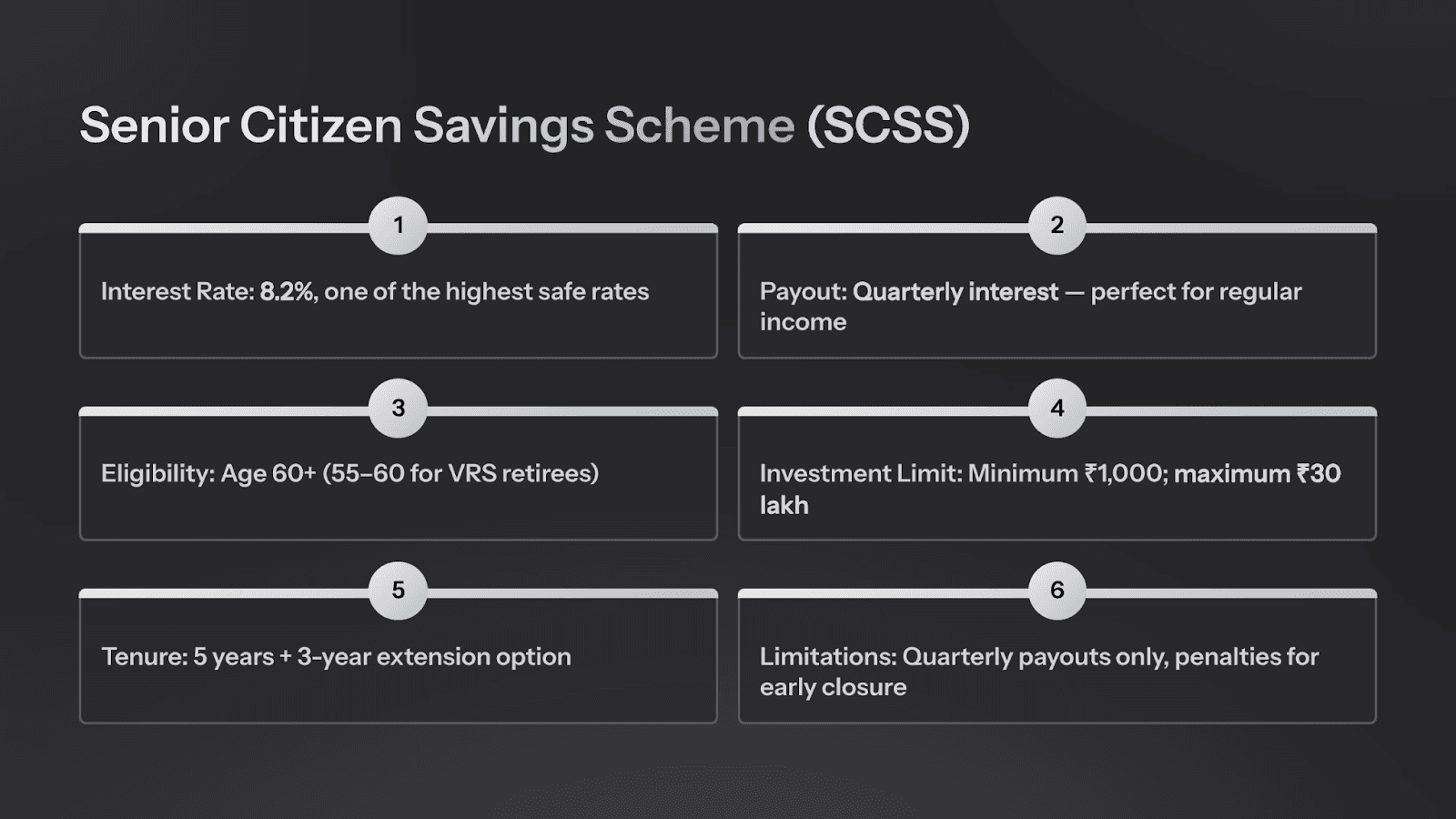 Senior Citizen Savings Scheme (SCSS)

1

Interest Rate: 8.2%, one of the highest safe rates

2

Payout: Quarterly interest — perfect for regular income

3

Eligibility: Age 60+ (55–60 for VRS retirees)

4

Investment Limit: Minimum ₹1,000; maximum ₹30 lakh

5

Tenure: 5 years + 3-year extension option

6

Limitations: Quarterly payouts only, penalties for early closure